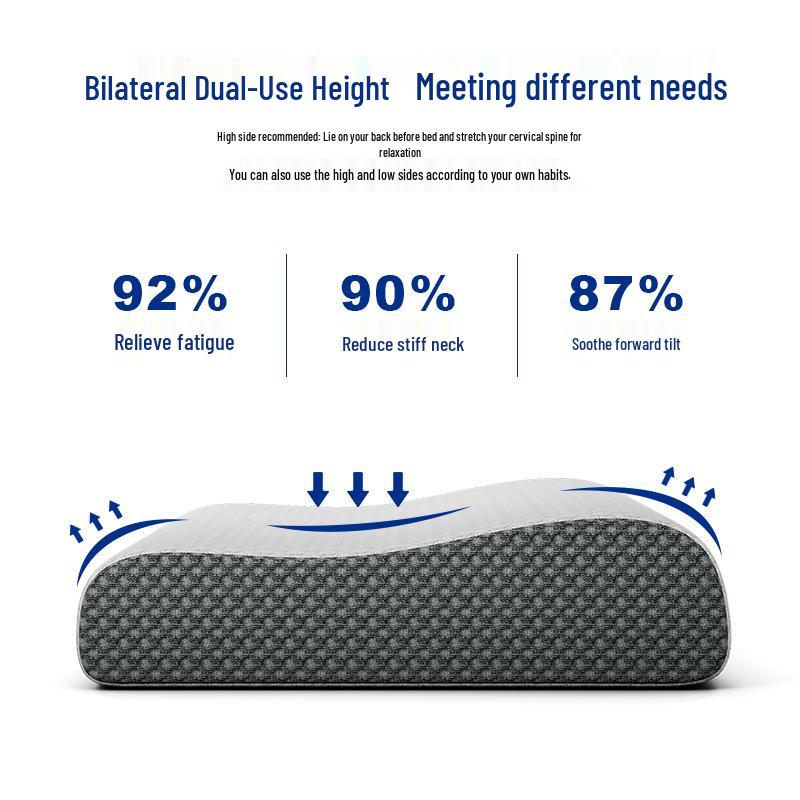 Bilateral Dual-Use Height Meeting different needs

High side recommended: Lie on your back before bed and stretch your cervical spine for relaxation

You can also use the high and low sides according to your own habits.

92%
Relieve fatigue

90%
Reduce stiff neck

87%
Soothe forward tilt